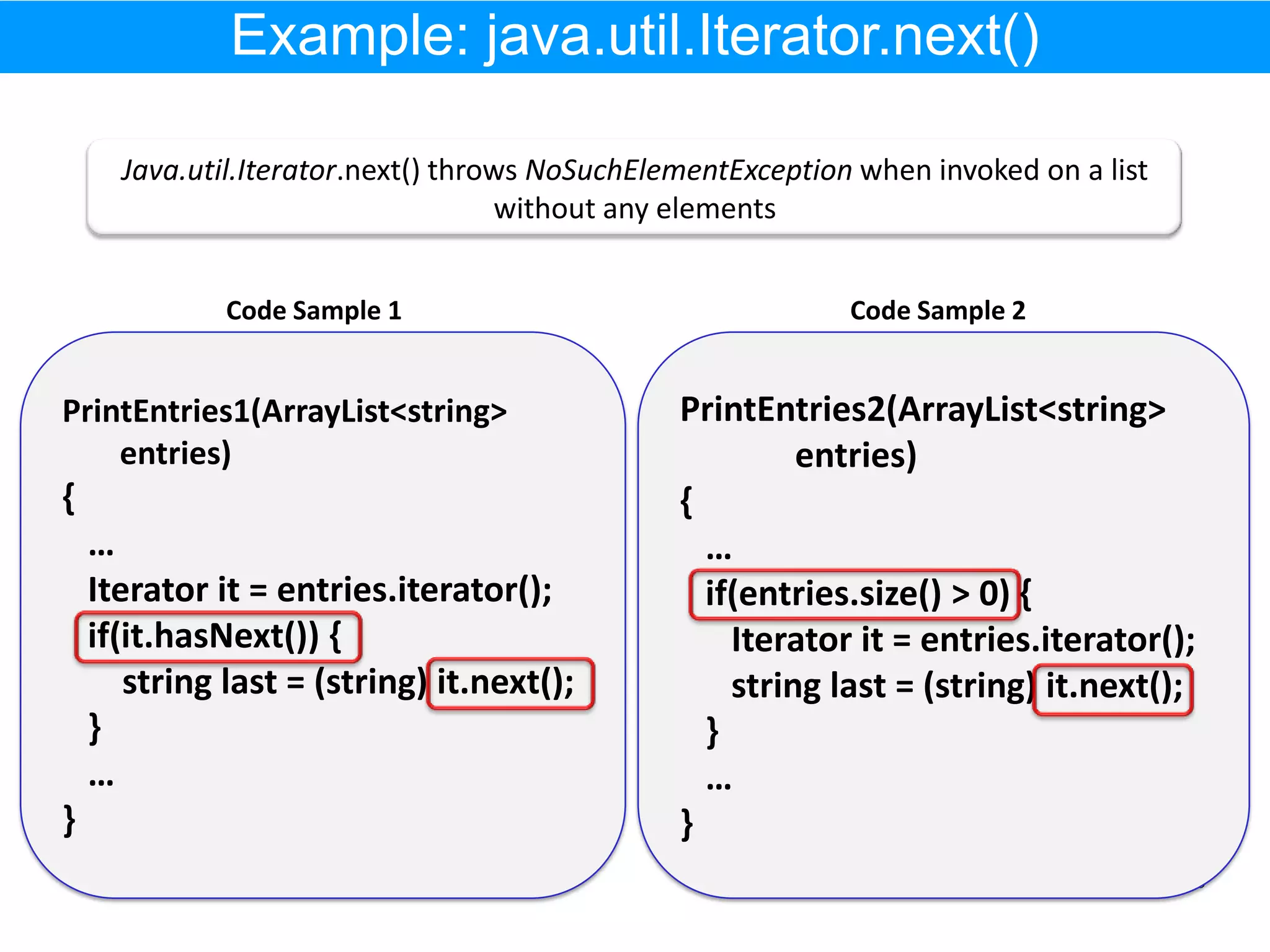 Example: java.util.Iterator.next()

Java.util.Iterator.next() throws NoSuchElementException when invoked on a list without any elements

Code Sample 1

PrintEntries1(ArrayList<string> entries)
{
...
Iterator it = entries.iterator();
if(it.hasNext()) {
string last = (string) it.next();
}
...
}

Code Sample 2

PrintEntries2(ArrayList<string> entries)
{
...
if(entries.size() > 0) {
Iterator it = entries.iterator();
string last = (string) it.next();
}
...
}